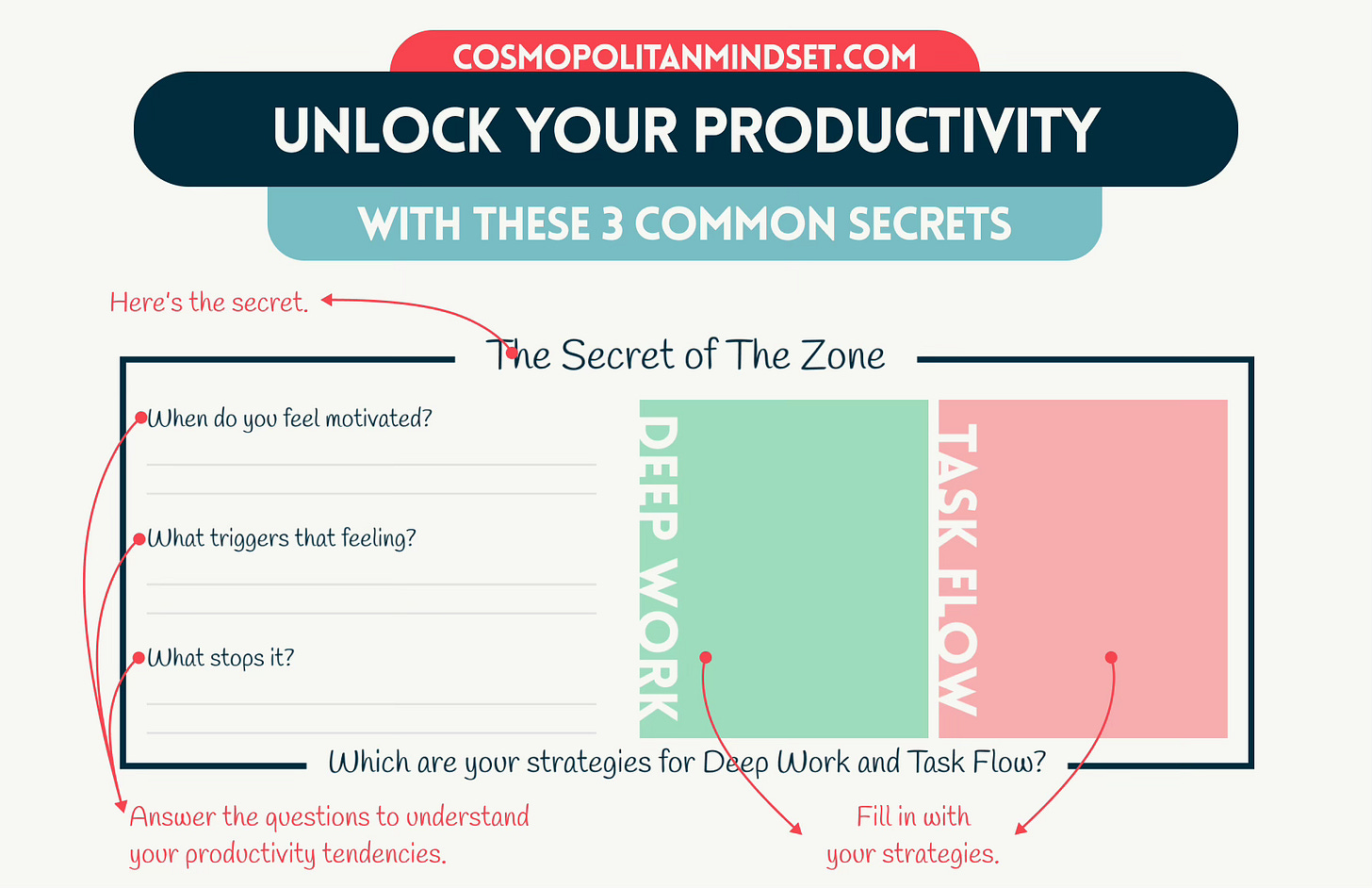 COSMOPOLITANMINDSET.COM

UNLOCK YOUR PRODUCTIVITY

WITH THESE 3 COMMON SECRETS

Here's the secret.

The Secret of The Zone

When do you feel motivated?

What triggers that feeling?

What stops it?

DEEP WORK

TASK FLOW

Which are your strategies for Deep Work and Task Flow?

Answer the questions to understand your productivity tendencies.

Fill in with your strategies.